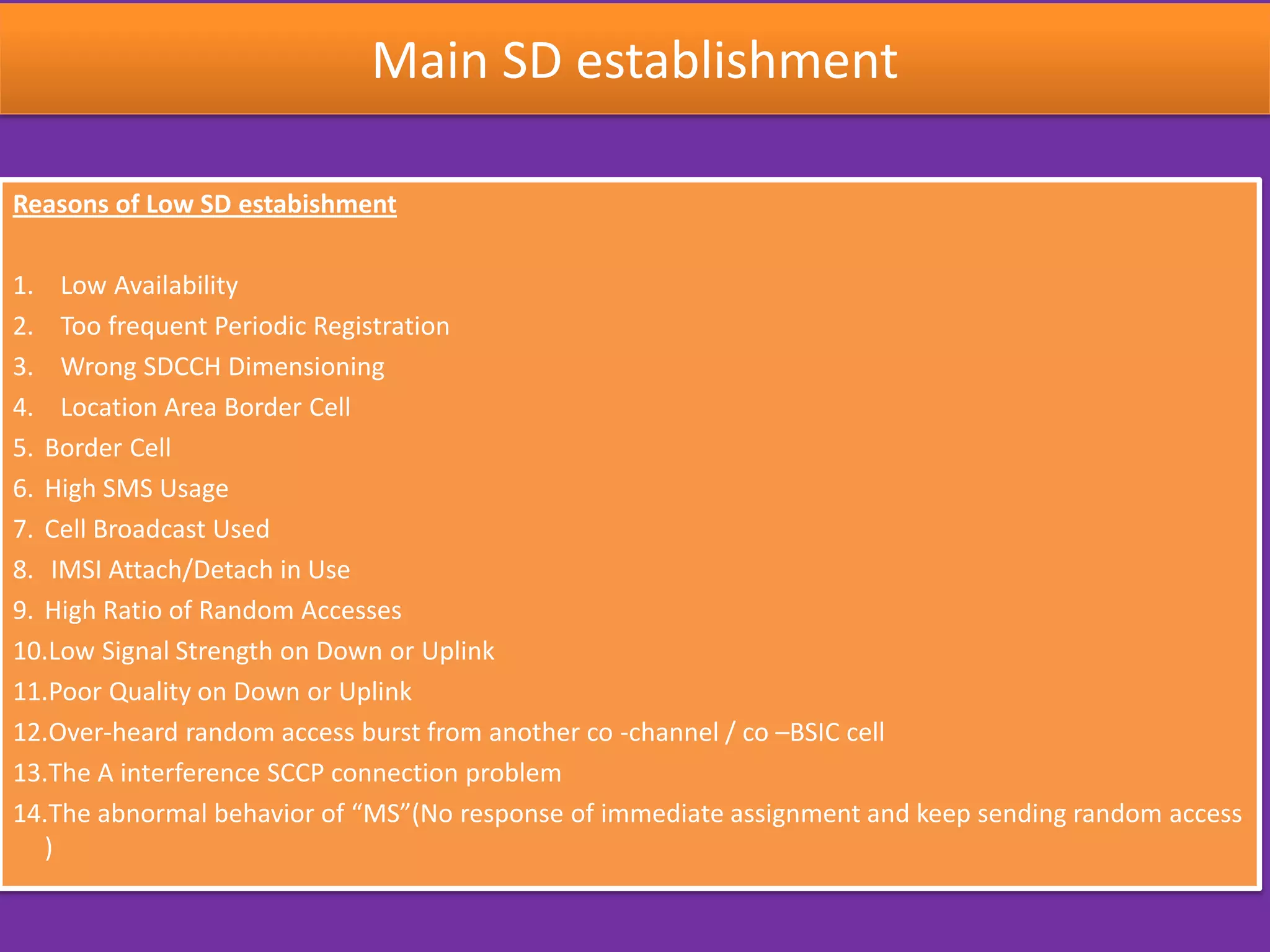 Main SD establishment

Reasons of Low SD estabishment

1. Low Availability
2. Too frequent Periodic Registration
3. Wrong SDCCH Dimensioning
4. Location Area Border Cell
5. Border Cell
6. High SMS Usage
7. Cell Broadcast Used
8. IMSI Attach/Detach in Use
9. High Ratio of Random Accesses
10. Low Signal Strength on Down or Uplink
11. Poor Quality on Down or Uplink
12. Over-heard random access burst from another co -channel / co –BSIC cell
13. The A interference SCCP connection problem
14. The abnormal behavior of “MS”(No response of immediate assignment and keep sending random access )